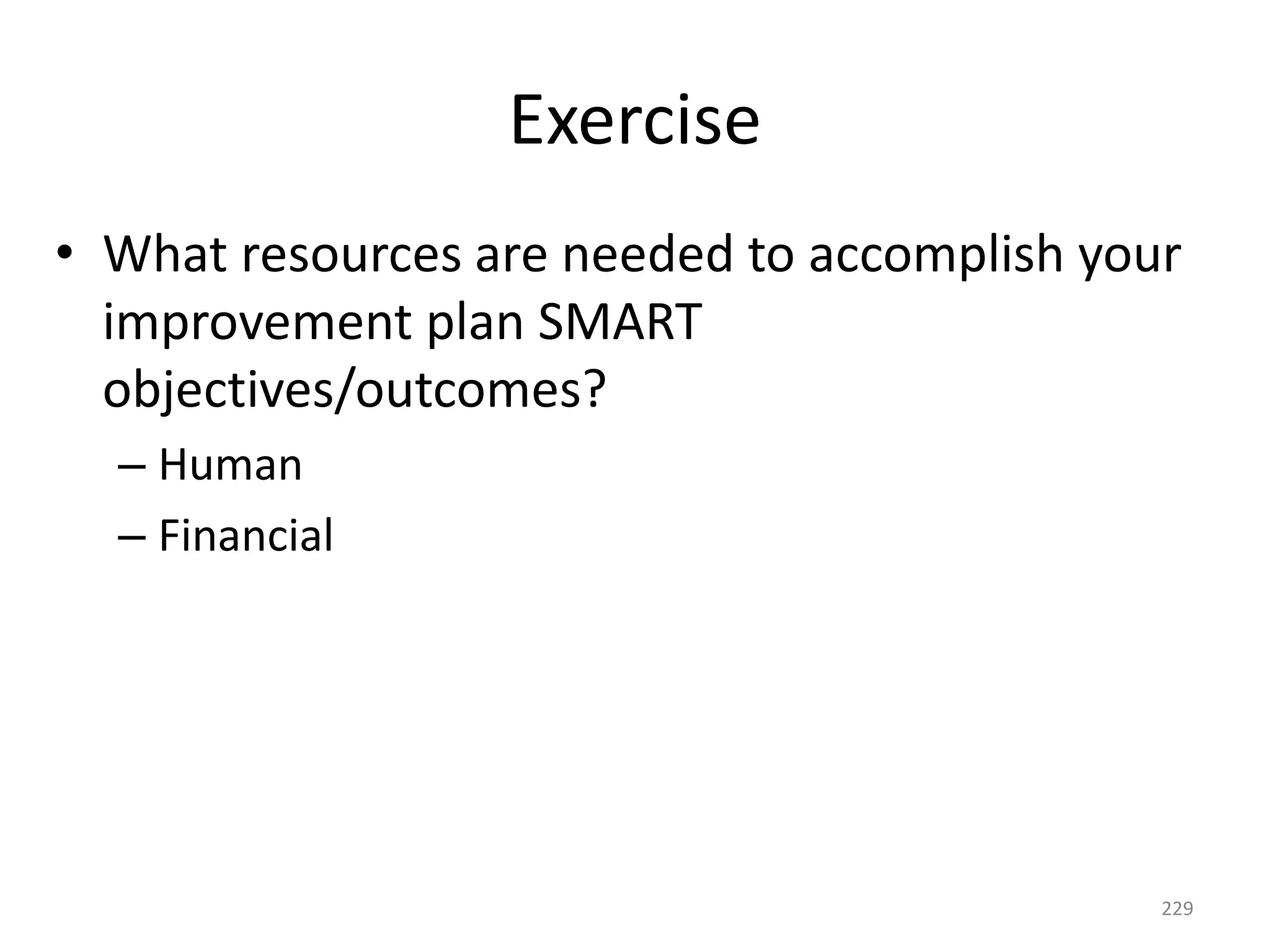 Exercise

• What resources are needed to accomplish your improvement plan SMART objectives/outcomes?
– Human
– Financial

229